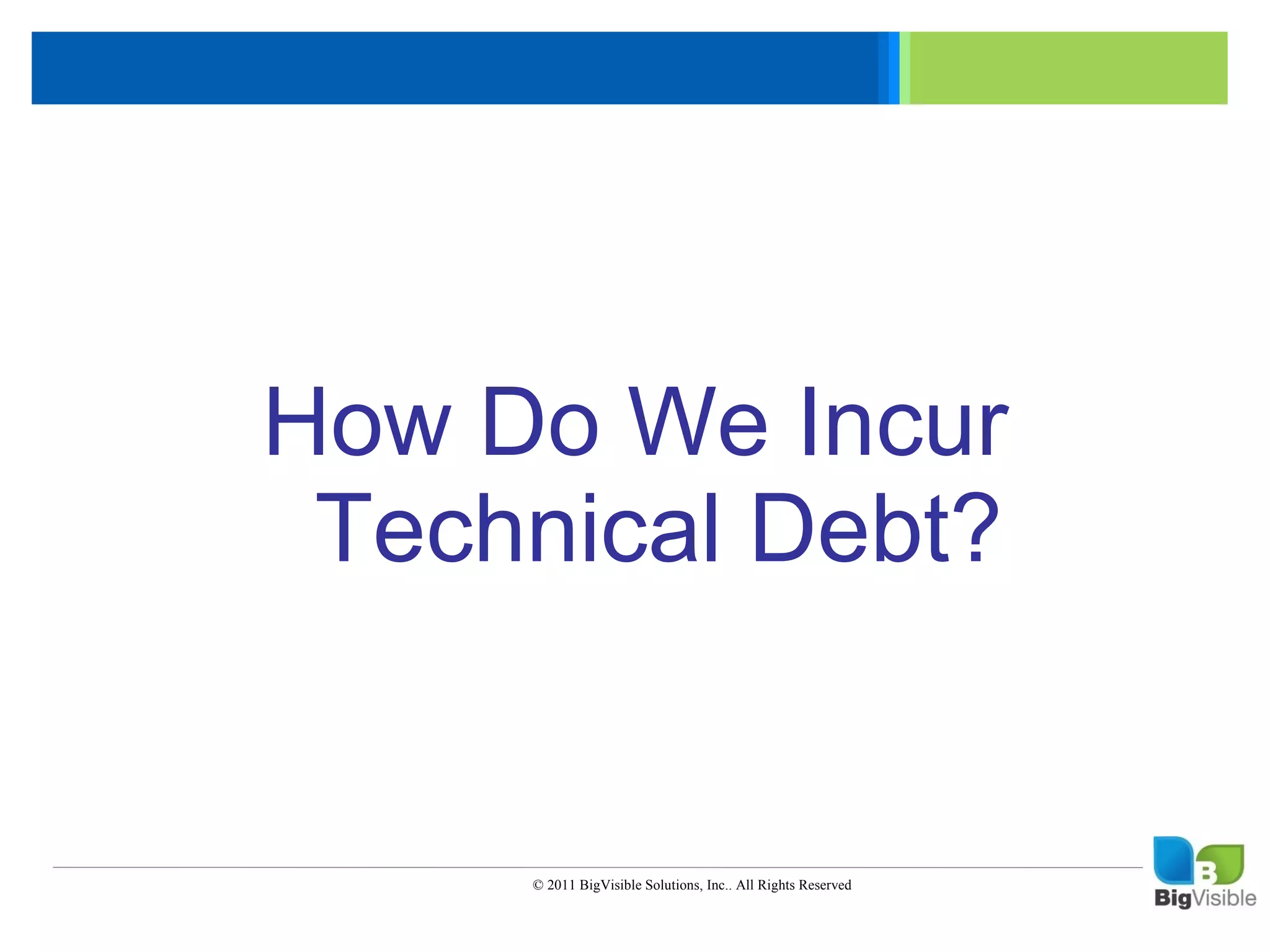 How Do We Incur Technical Debt?

© 2011 BigVisible Solutions, Inc.. All Rights Reserved

B

BigVisible